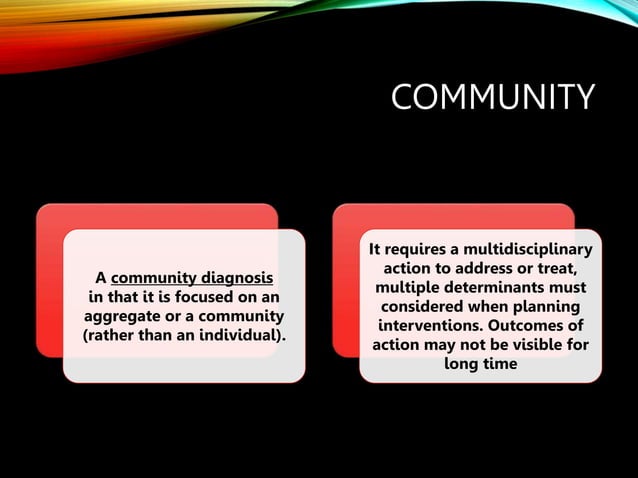 COMMUNITY

A community diagnosis in that it is focused on an aggregate or a community (rather than an individual).

It requires a multidisciplinary action to address or treat, multiple determinants must considered when planning interventions. Outcomes of action may not be visible for long time